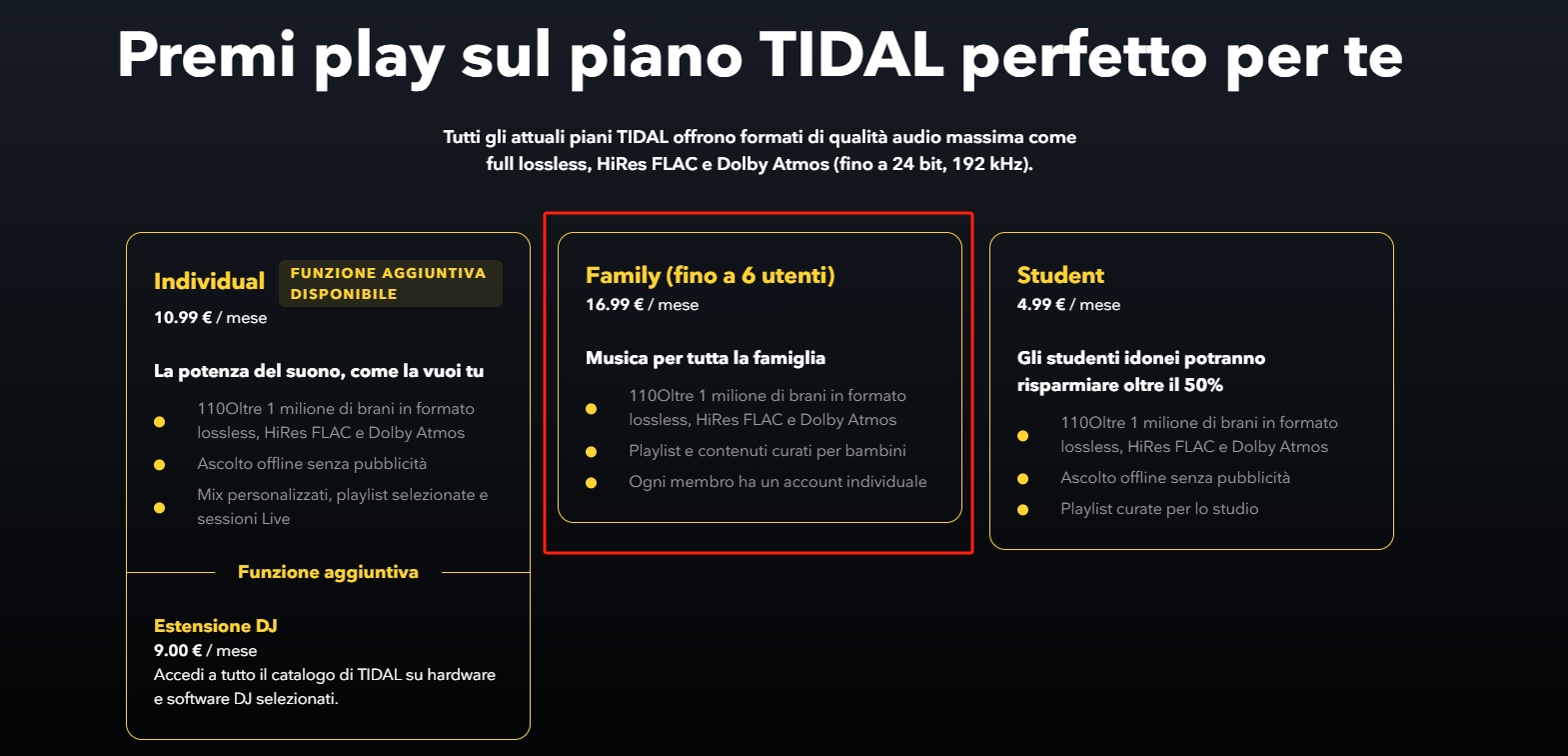 Premi play sul piano TIDAL perfetto per te

Tutti gli attuali piani TIDAL offrono formati di qualità audio massima come full lossless, HiRes FLAC e Dolby Atmos (fino a 24 bit, 192 kHz).

Individual FUNZIONE AGGIUNTIVA DISPONIBILE
10.99 € / mese

La potenza del suono, come la vuoi tu

110Oltre 1 milione di brani in formato lossless, HiRes FLAC e Dolby Atmos
Ascolto offline senza pubblicità
Mix personalizzati, playlist selezionate e sessioni Live

Funzione aggiuntiva

Estensione DJ
9.00 € / mese
Accedi a tutto il catalogo di TIDAL su hardware e software DJ selezionati.

Family (fino a 6 utenti)
16.99 € / mese

Musica per tutta la famiglia

110Oltre 1 milione di brani in formato lossless, HiRes FLAC e Dolby Atmos
Playlist e contenuti curati per bambini
Ogni membro ha un account individuale

Student
4.99 € / mese

Gli studenti idonei potranno risparmiare oltre il 50%

110Oltre 1 milione di brani in formato lossless, HiRes FLAC e Dolby Atmos
Ascolto offline senza pubblicità
Playlist curate per lo studio